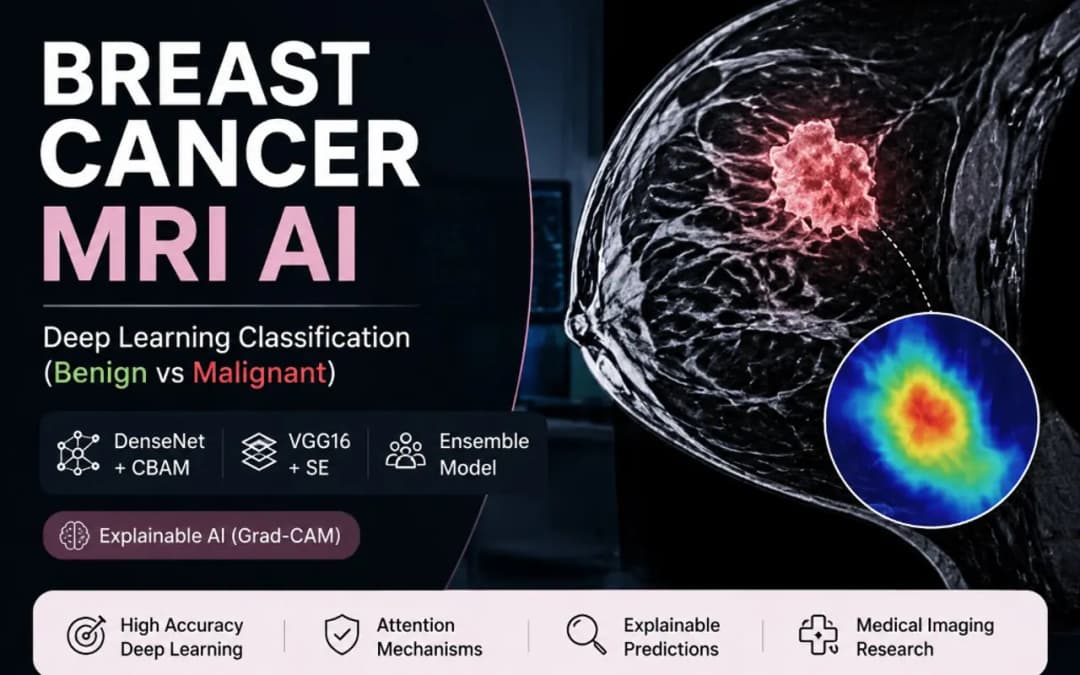 BREAST CANCER MRI AI

Deep Learning Classification (Benign vs Malignant)

DenseNet + CBAM

VGG16 + SE

Ensemble Model

Explainable AI (Grad-CAM)

High Accuracy Deep Learning

Attention Mechanisms

Explainable Predictions

Medical Imaging Research